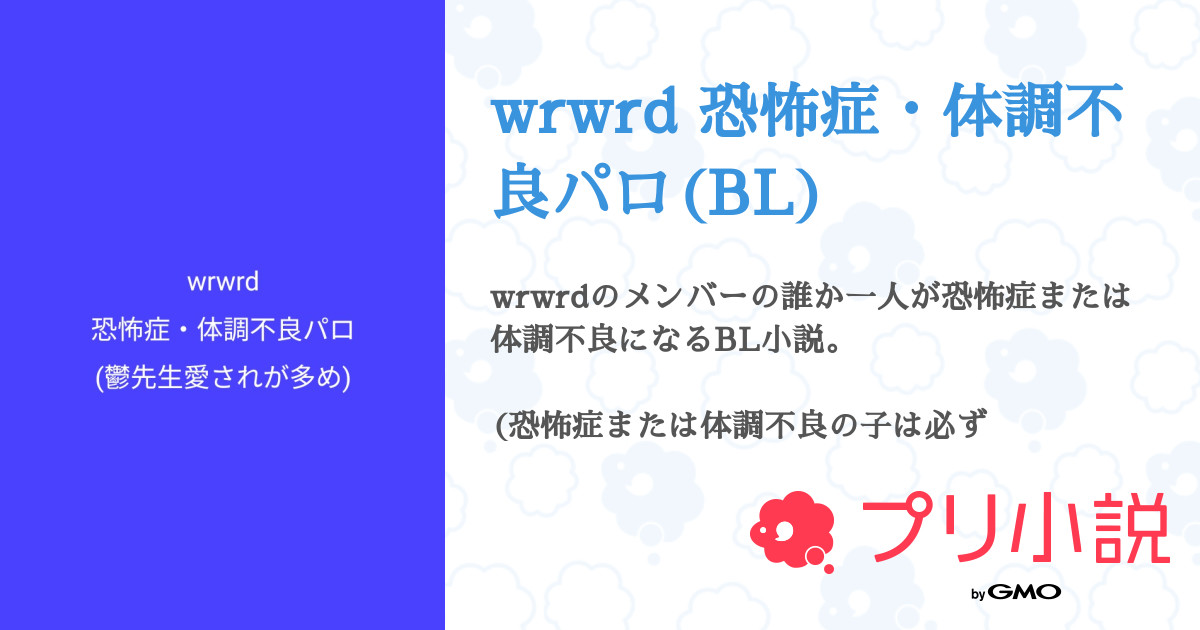 wrwrd
恐怖症・体調不良パロ
(鬱先生愛されが多め)

wrwrd 恐怖症・体調不良パロ(BL)

wrwrdのメンバーの誰か一人が恐怖症または体調不良になるBL小説。

(恐怖症または体調不良の子は必ず

プリ小説

by GMO